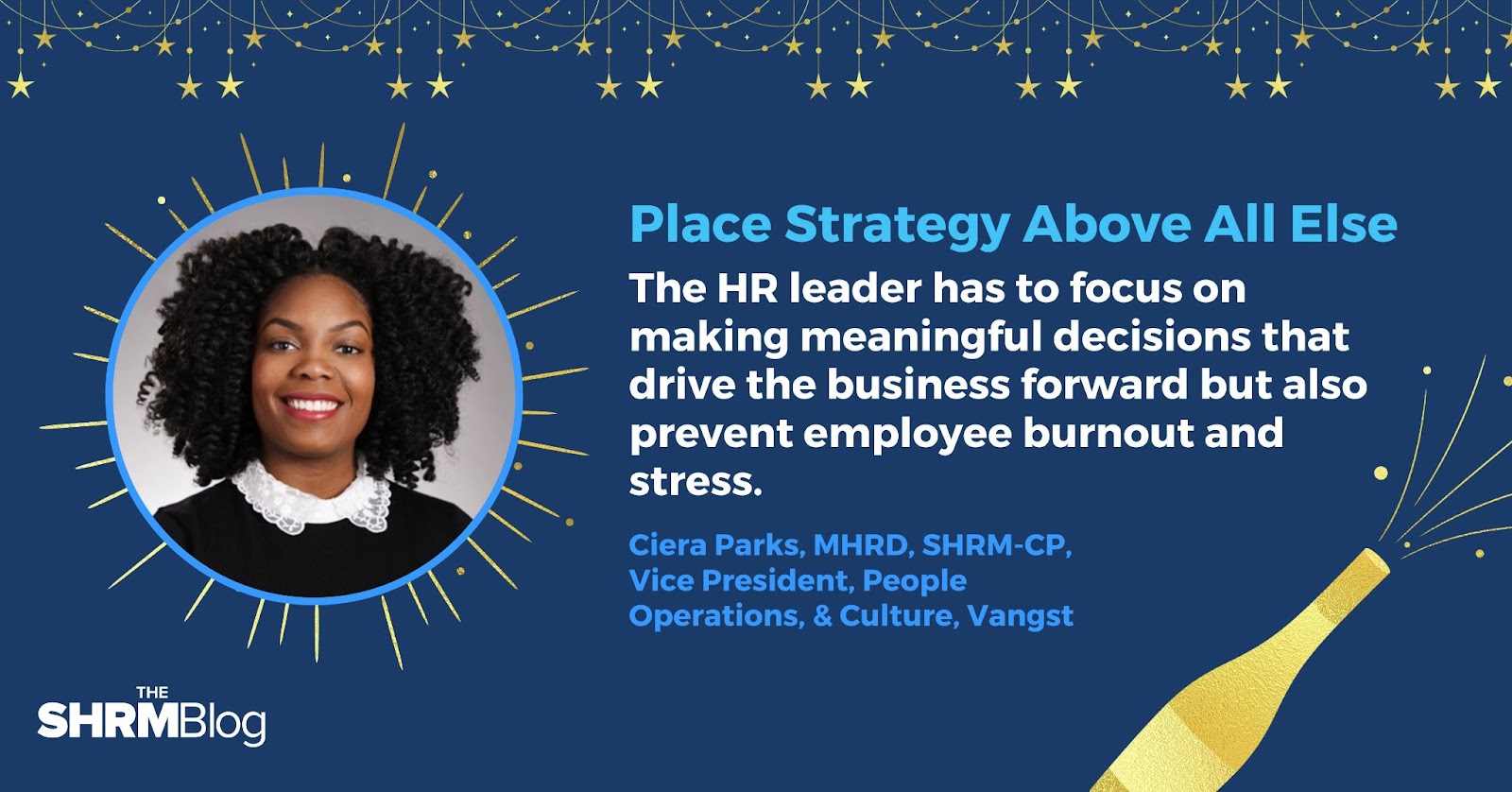 Place Strategy Above All Else

The HR leader has to focus on making meaningful decisions that drive the business forward but also prevent employee burnout and stress.

Ciera Parks, MHRD, SHRM-CP, Vice President, People Operations, & Culture, Vangst

THE SHRMBlog